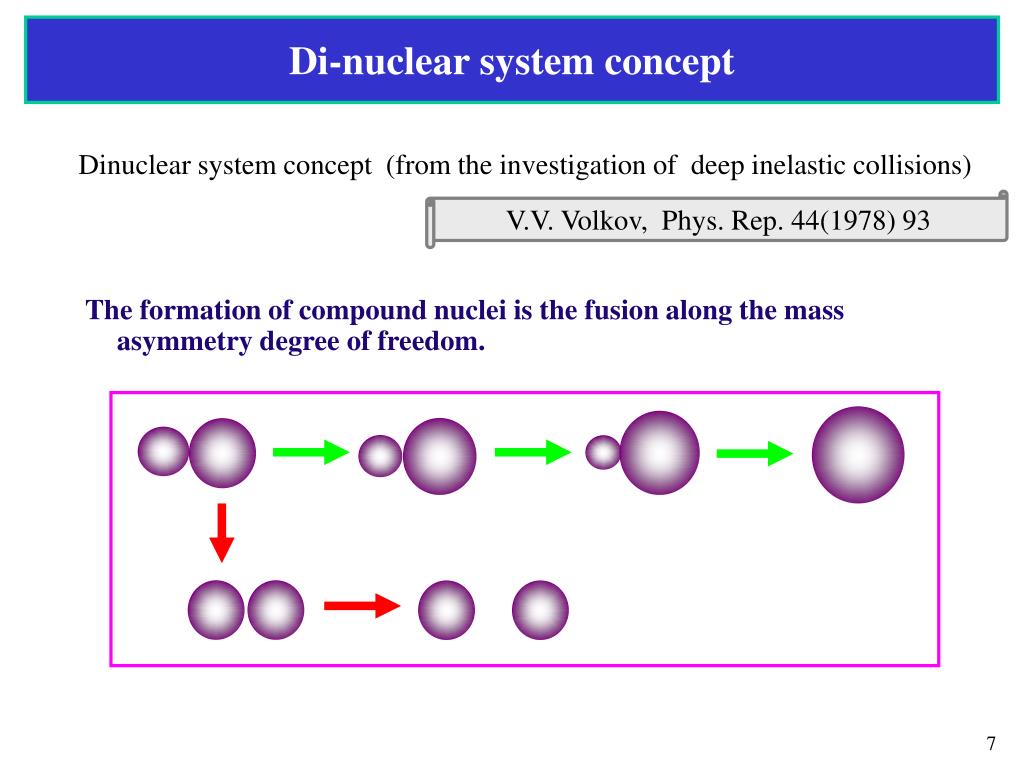 Di-nuclear system concept

Dinuclear system concept (from the investigation of deep inelastic collisions)

V.V. Volkov, Phys. Rep. 44(1978) 93

The formation of compound nuclei is the fusion along the mass asymmetry degree of freedom.

7